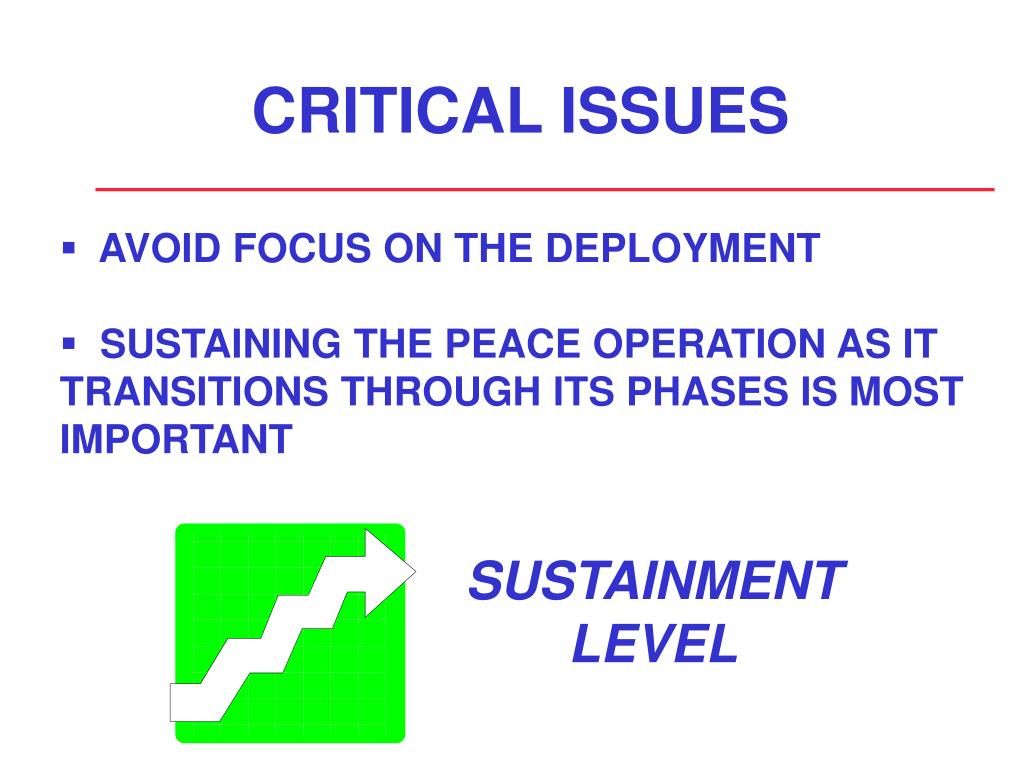 CRITICAL ISSUES

▪ AVOID FOCUS ON THE DEPLOYMENT

▪ SUSTAINING THE PEACE OPERATION AS IT TRANSITIONS THROUGH ITS PHASES IS MOST IMPORTANT

SUSTAINMENT LEVEL